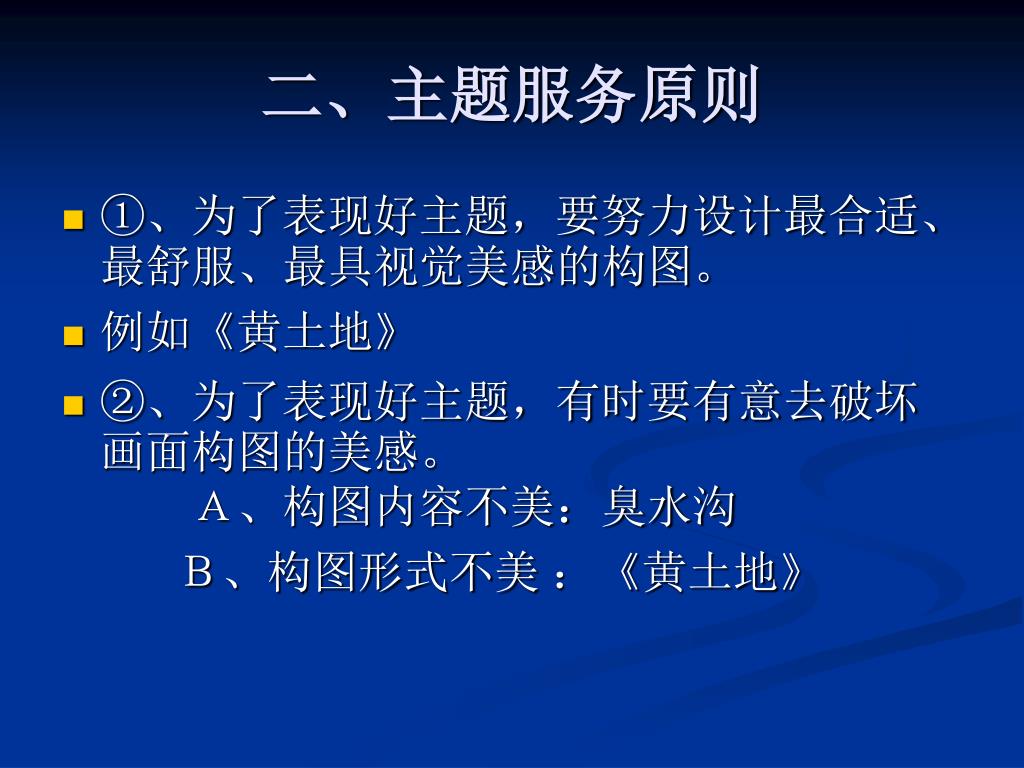 二、主题服务原则

①、为了表现好主题，要努力设计最合适、最舒服、最具视觉美感的构图。

例如《黄土地》

②、为了表现好主题，有时要有意去破坏画面构图的美感。
A、构图内容不美：臭水沟
B、构图形式不美：《黄土地》